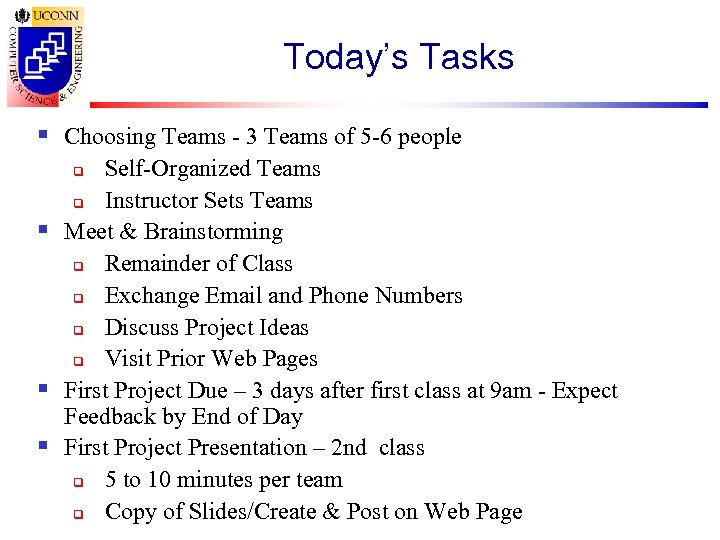 UCONN
COMPUTER SCIENCE & ENGINEERING

Today's Tasks

- Choosing Teams - 3 Teams of 5-6 people
  - Self-Organized Teams
  - Instructor Sets Teams
- Meet & Brainstorming
  - Remainder of Class
  - Exchange Email and Phone Numbers
  - Discuss Project Ideas
  - Visit Prior Web Pages
- First Project Due – 3 days after first class at 9am - Expect Feedback by End of Day
- First Project Presentation – 2nd class
  - 5 to 10 minutes per team
  - Copy of Slides/Create & Post on Web Page